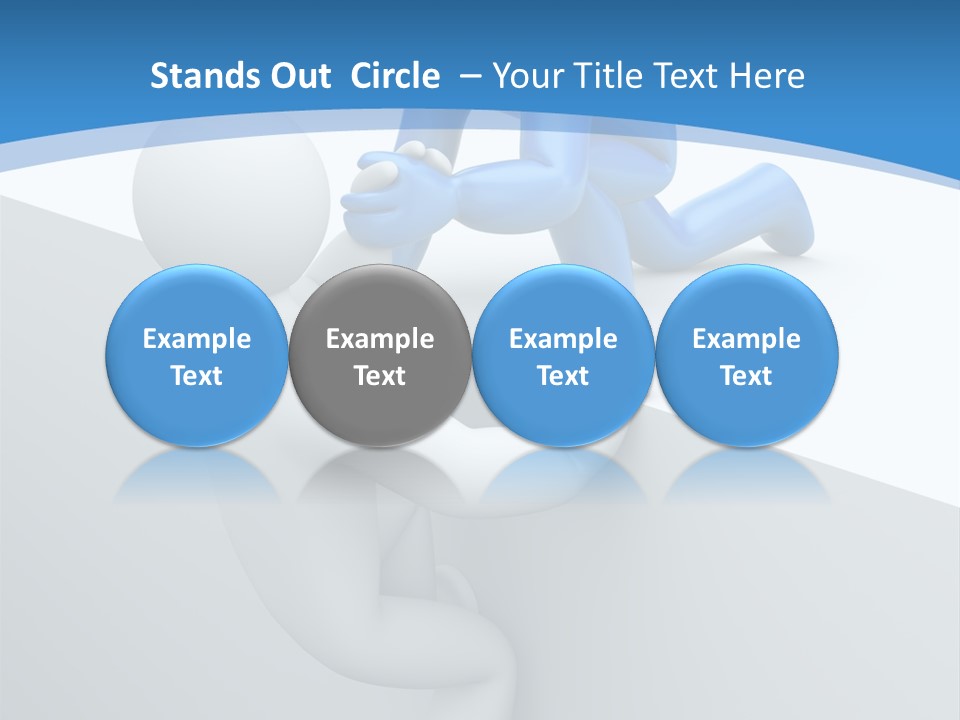 Stands Out Circle – Your Title Text Here

Example Text

Example Text

Example Text

Example Text